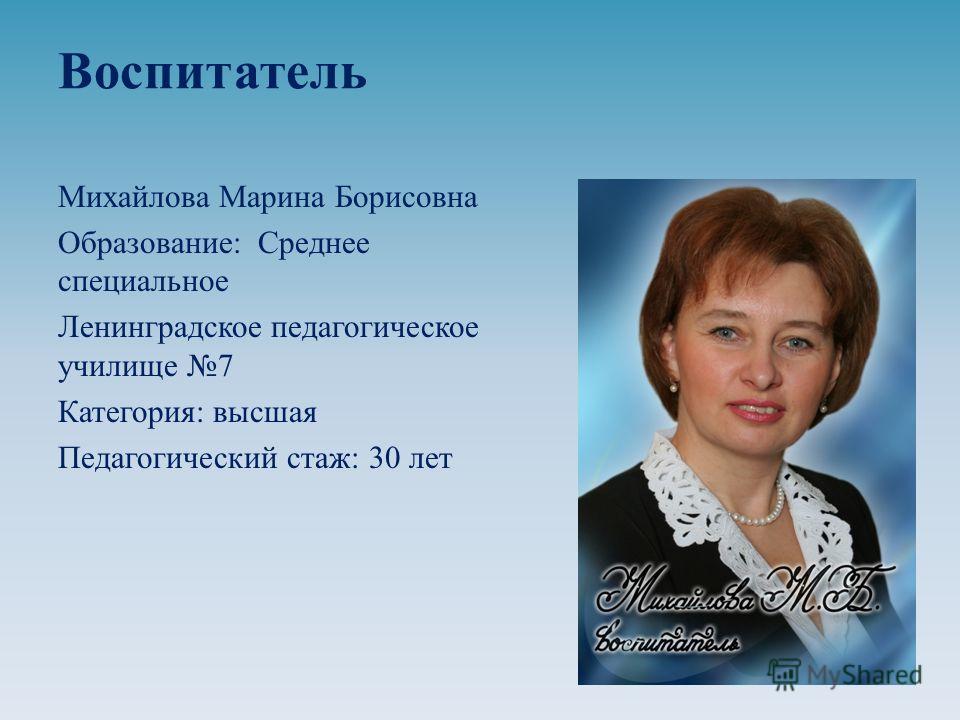 Воспитатель

Михайлова Марина Борисовна

Образование: Среднее специальное

Ленинградское педагогическое училище №7

Категория: высшая

Педагогический стаж: 30 лет

Михайлова М.Б.
Воспитатель

MyShared